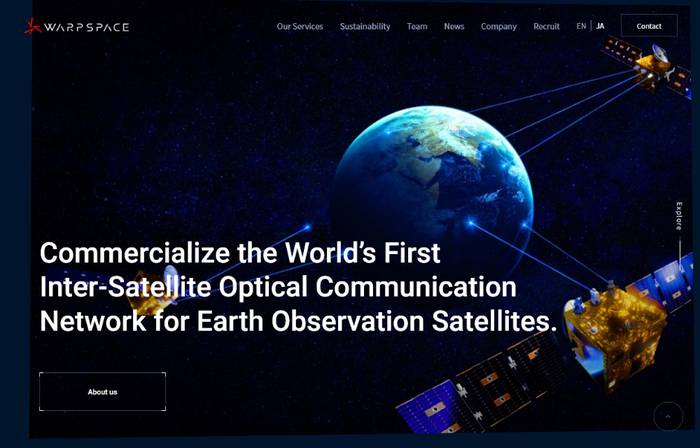 WARPSPACE

Our Services Sustainability Team News Company Recruit EN | JA Contact

Explore

Commercialize the World's First Inter-Satellite Optical Communication Network for Earth Observation Satellites.

About us